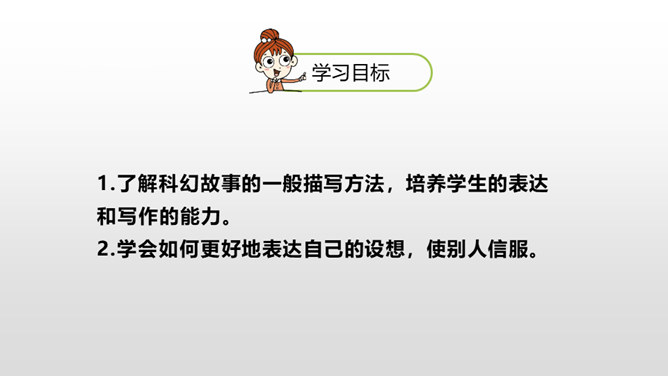 学习目标

1.了解科幻故事的一般描写方法，培养学生的表达和写作的能力。
2.学会如何更好地表达自己的设想，使别人信服。